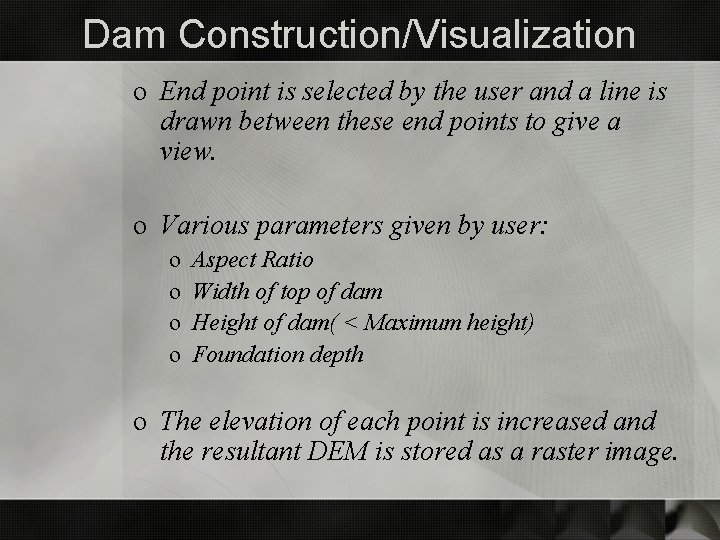 Dam Construction/Visualization

o End point is selected by the user and a line is drawn between these end points to give a view.

o Various parameters given by user:
o Aspect Ratio
o Width of top of dam
o Height of dam( < Maximum height)
o Foundation depth

o The elevation of each point is increased and the resultant DEM is stored as a raster image.